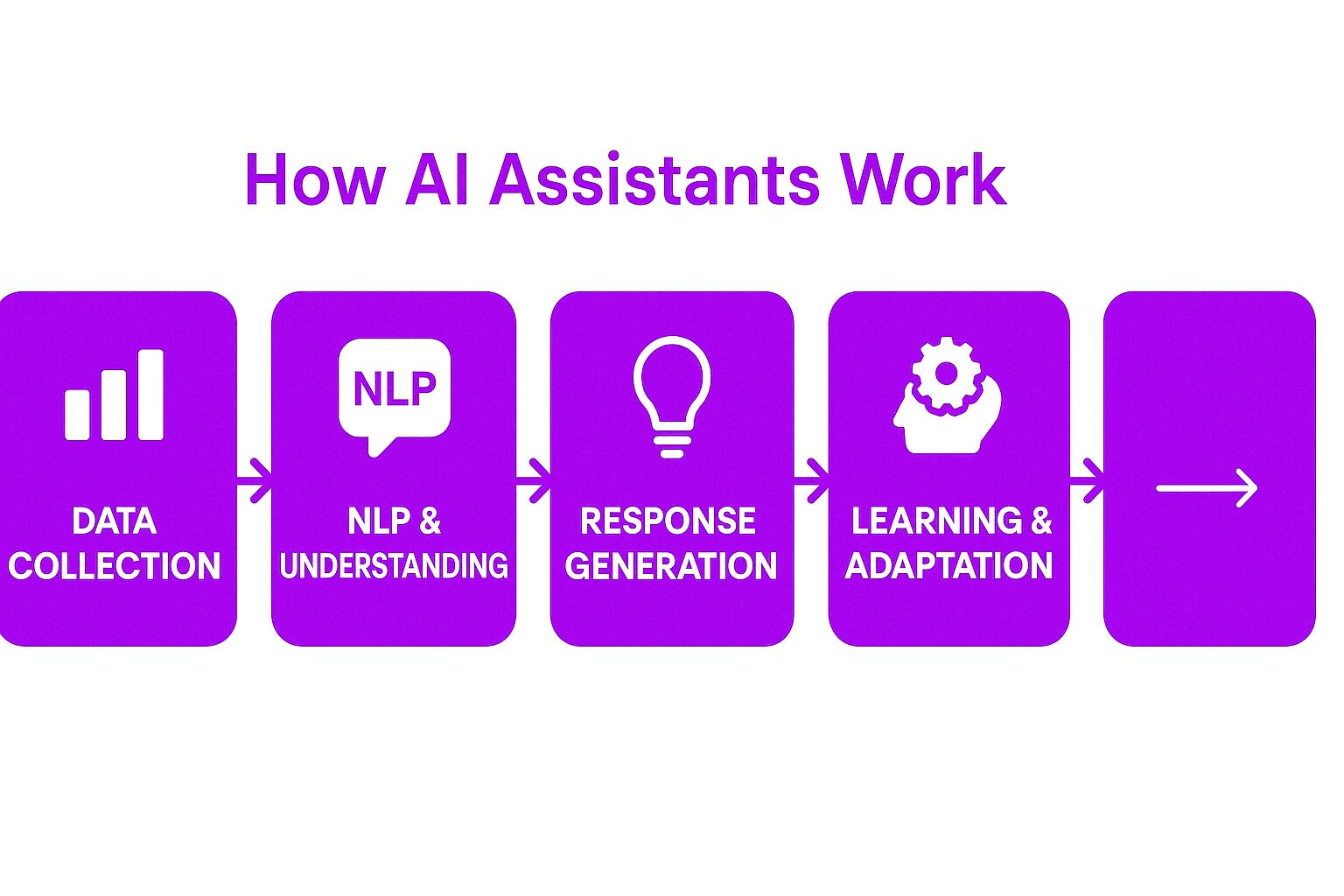 How AI Assistants Work

DATA COLLECTION

NLP

NLP & UNDERSTANDING

RESPONSE GENERATION

LEARNING & ADAPTATION